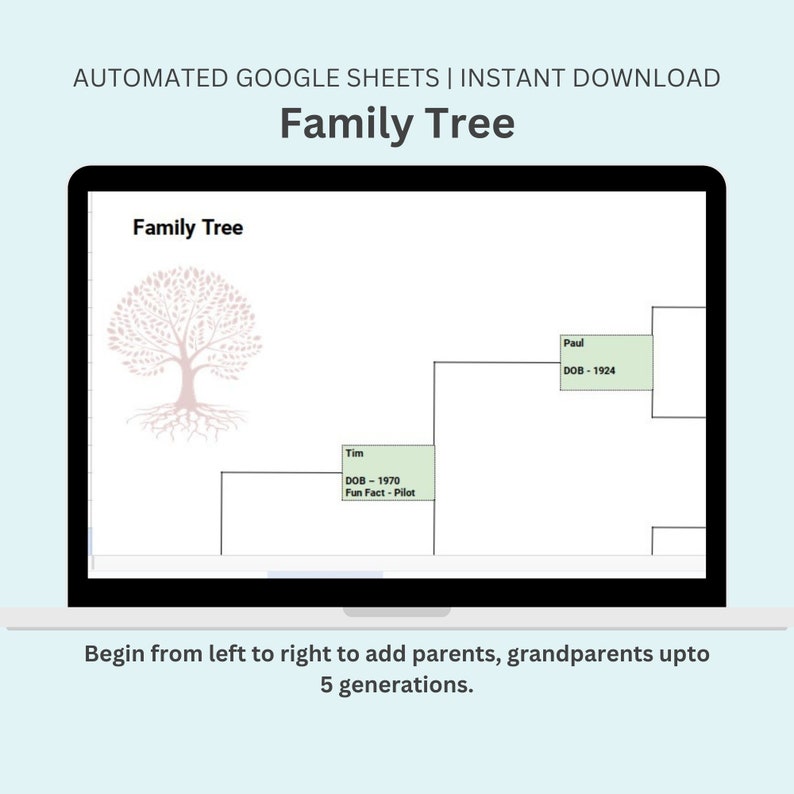 AUTOMATED GOOGLE SHEETS | INSTANT DOWNLOAD

Family Tree

Family Tree

Paul

DOB - 1924

Tim

DOB – 1970
Fun Fact - Pilot

Begin from left to right to add parents, grandparents upto 5 generations.